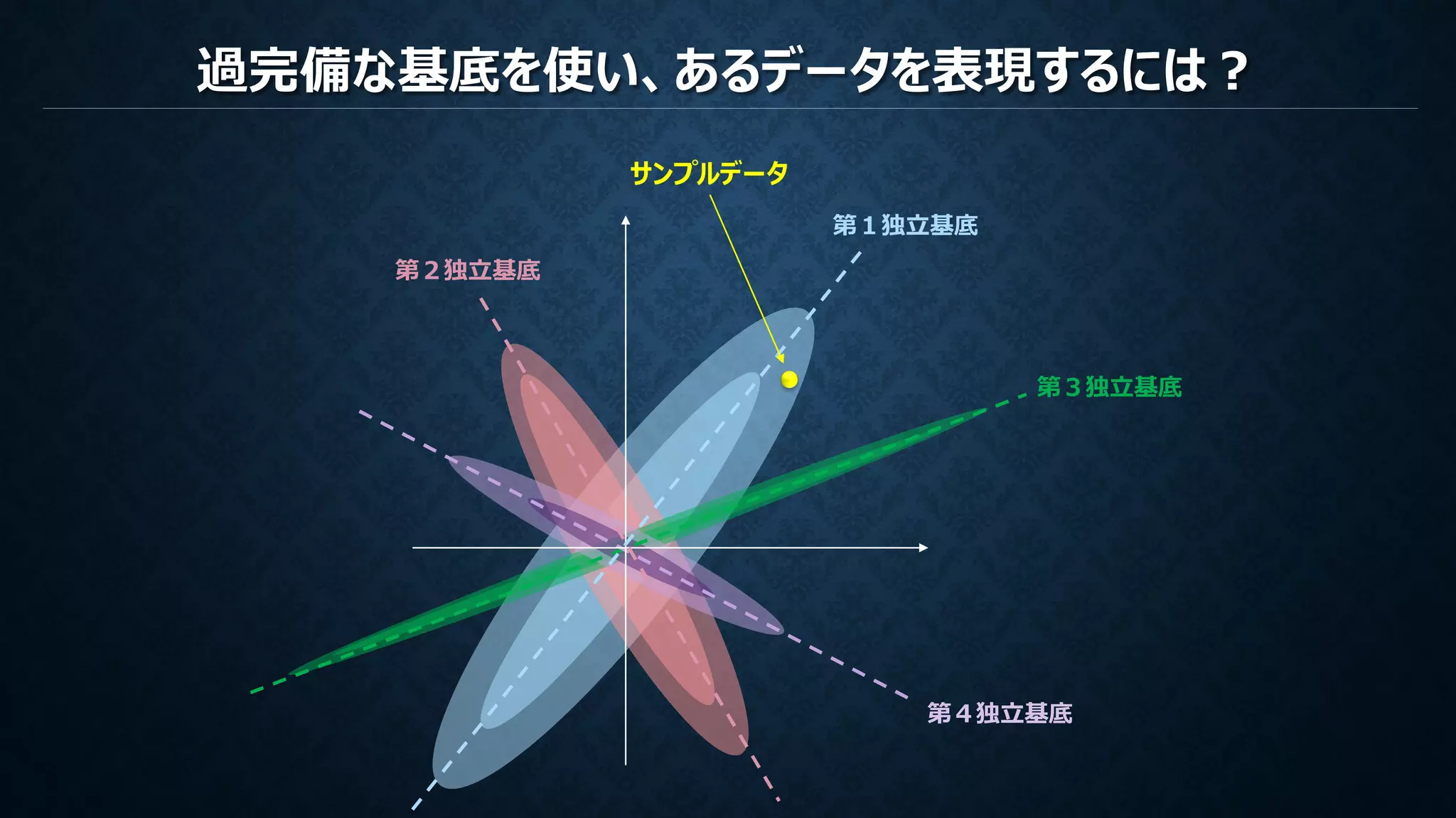 過完備な基底を使い、あるデータを表現するには？

サンプルデータ

第１独立基底

第２独立基底

第３独立基底

第４独立基底